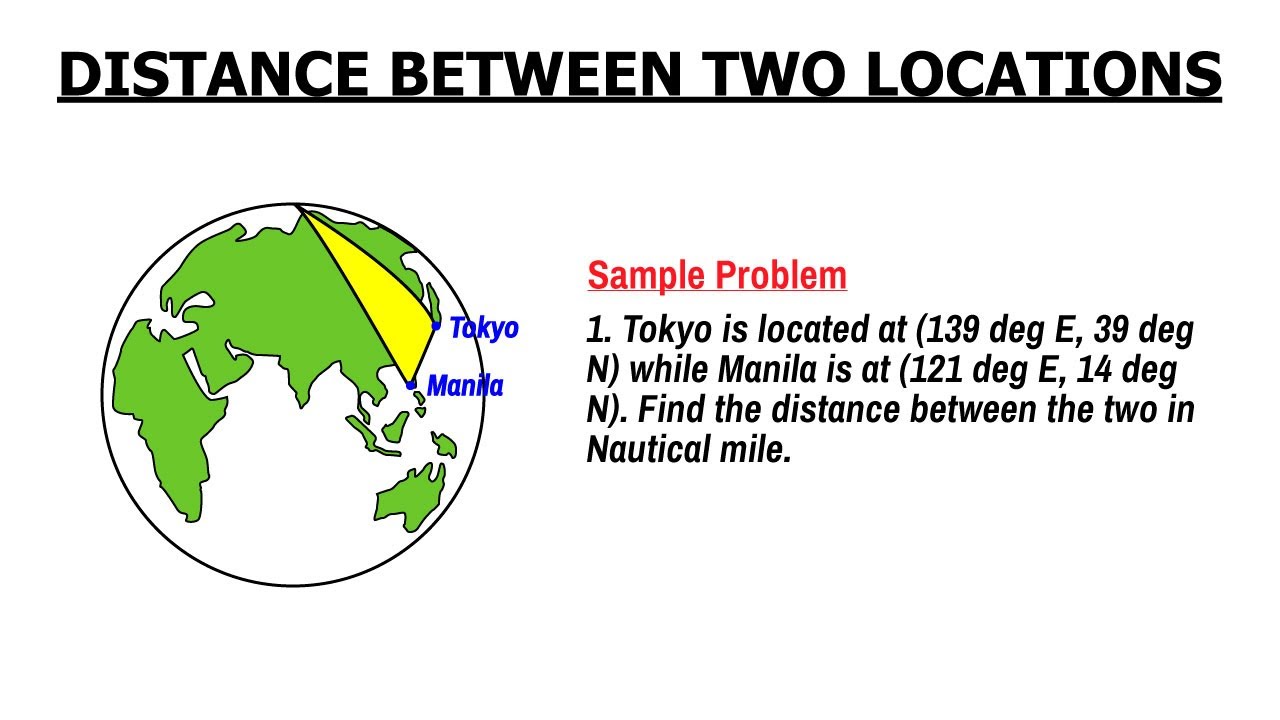 DISTANCE BETWEEN TWO LOCATIONS

Tokyo

Manila

Sample Problem

1. Tokyo is located at (139 deg E, 39 deg N) while Manila is at (121 deg E, 14 deg N). Find the distance between the two in Nautical mile.